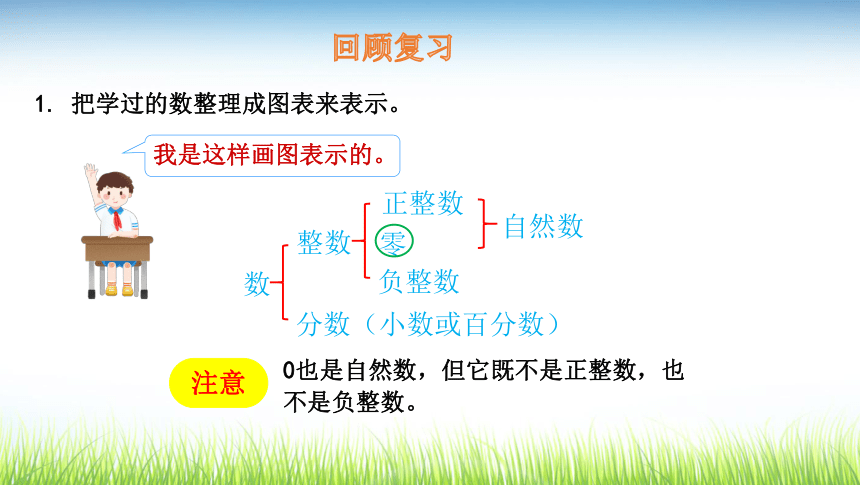 回顾复习

1. 把学过的数整理成图表来表示。

我是这样画图表示的。

数

整数

正整数

零

负整数

自然数

分数（小数或百分数）

注意

0也是自然数，但它既不是正整数，也不是负整数。